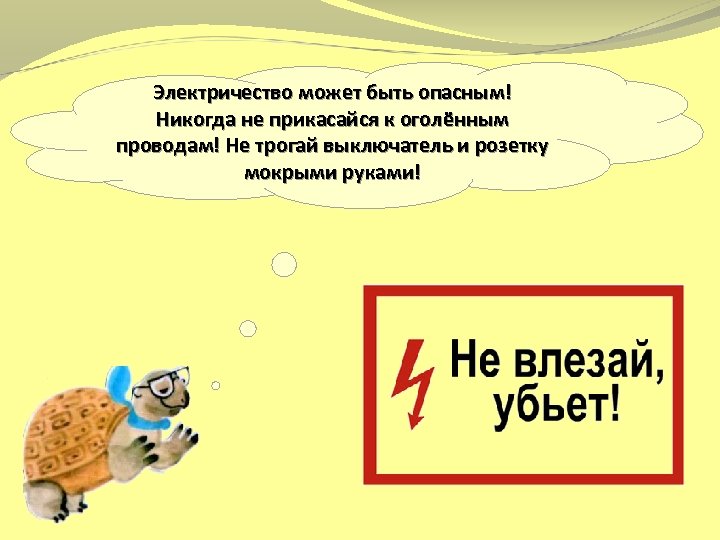 Электричество может быть опасным! Никогда не прикасайся к оголённым проводам! Не трогай выключатель и розетку мокрыми руками!

Не влезай, убьет!